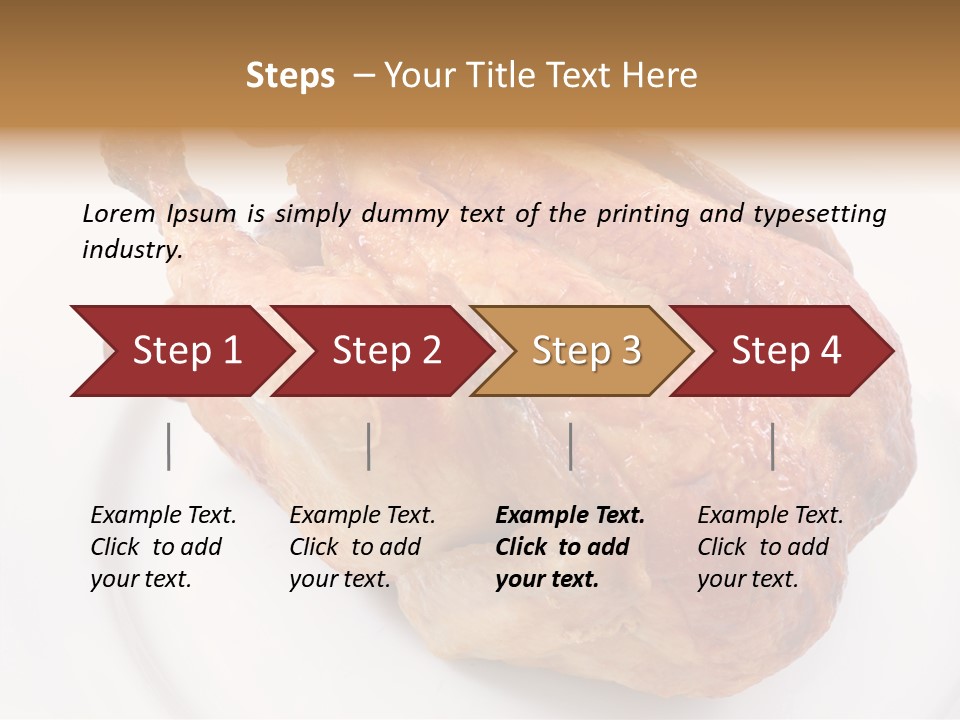 Steps – Your Title Text Here

Lorem Ipsum is simply dummy text of the printing and typesetting industry.

Step 1

Step 2

Step 3

Step 4

Example Text. Click to add your text.

Example Text. Click to add your text.

Example Text. Click to add your text.

Example Text. Click to add your text.